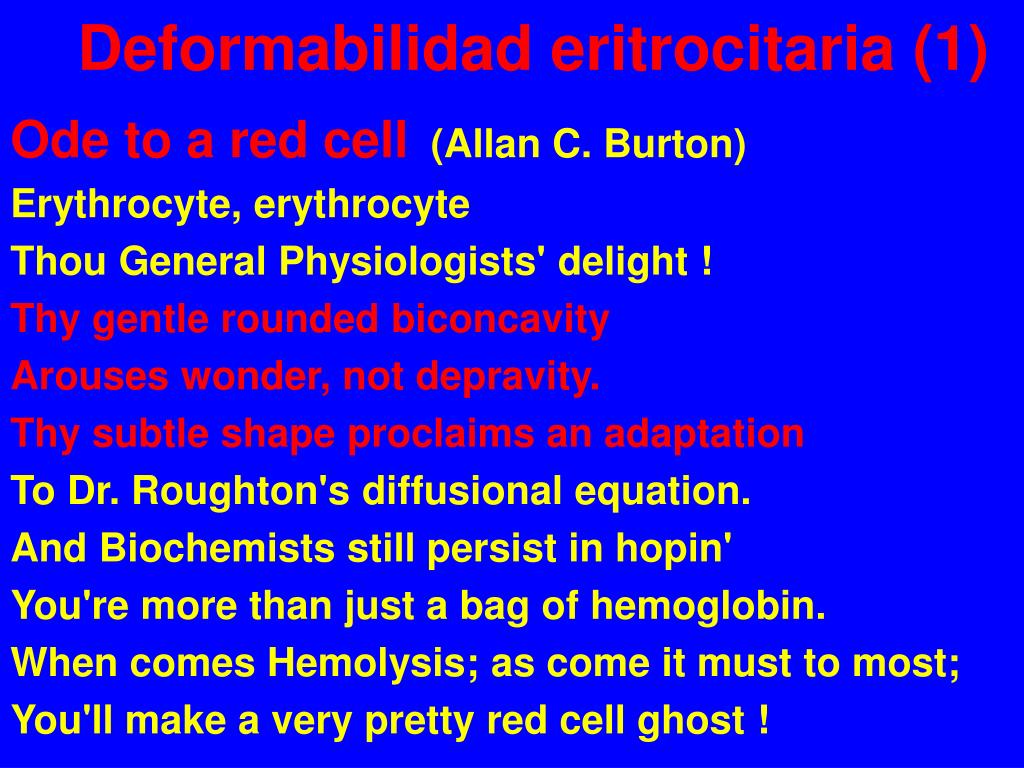 Deformabilidad eritrocitaria (1)

Ode to a red cell (Allan C. Burton)
Erythrocyte, erythrocyte
Thou General Physiologists' delight !
Thy gentle rounded biconcavity
Arouses wonder, not depravity.
Thy subtle shape proclaims an adaptation
To Dr. Roughton's diffusional equation.
And Biochemists still persist in hopin'
You're more than just a bag of hemoglobin.
When comes Hemolysis; as come it must to most;
You'll make a very pretty red cell ghost !